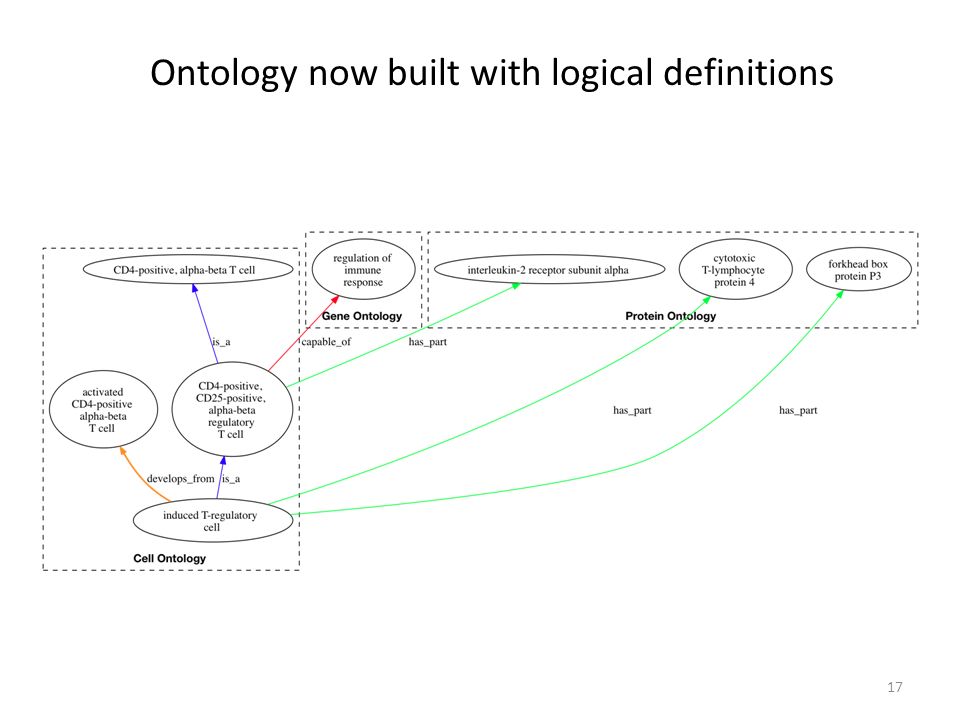 Ontology now built with logical definitions

CD4-positive, alpha-beta T cell

regulation of immune response

Gene Ontology

interleukin-2 receptor subunit alpha

cytotoxic T-lymphocyte protein 4

forkhead box protein P3

Protein Ontology

is_a

capable_of

has_part

activated CD4-positive alpha-beta T cell

CD4-positive, CD25-positive, alpha-beta regulatory T cell

has_part

has_part

develops_from

is_a

induced T-regulatory cell

Cell Ontology

17